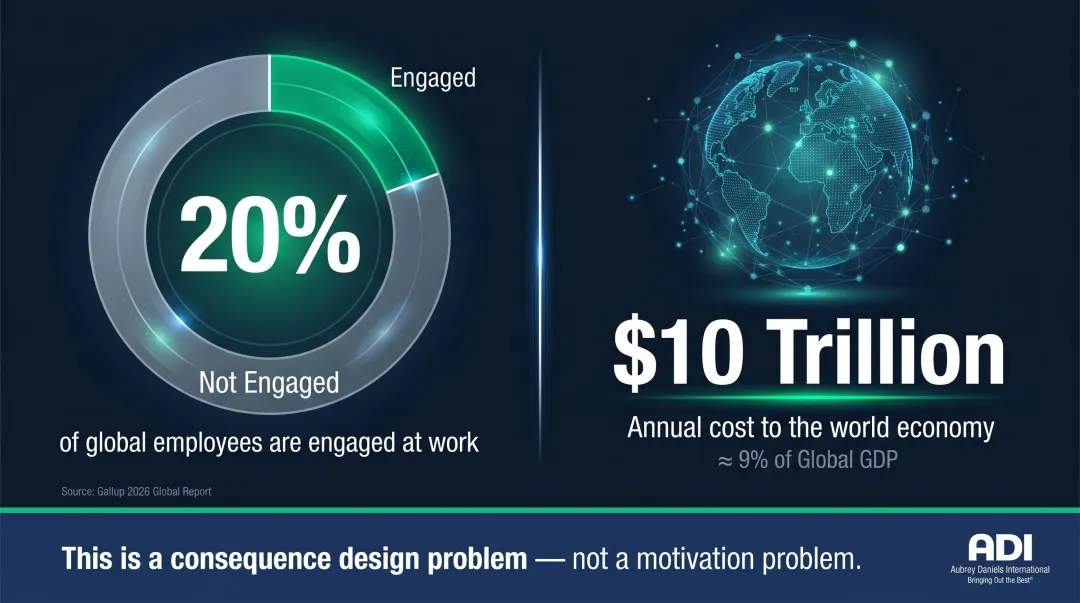 Engaged

20%

Not Engaged

of global employees are engaged at work

Source: Gallup 2026 Global Report

$10 Trillion

Annual cost to the world economy

≈ 9% of Global GDP

This is a consequence design problem — not a motivation problem.

ADI
Aubrey Daniels International
Bringing Out the Best®